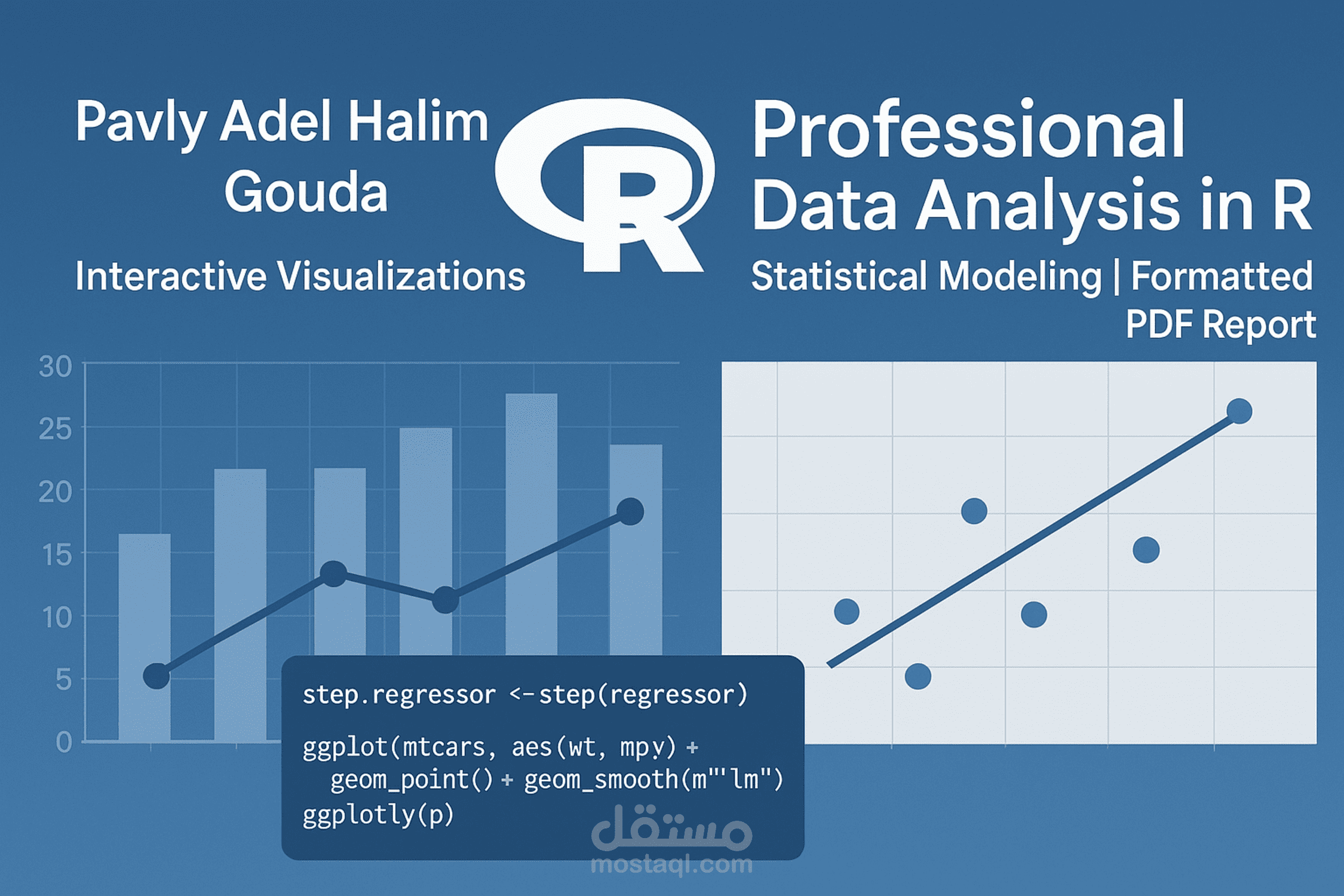 Pavly Adel Halim Gouda

Interactive Visualizations

R

Professional Data Analysis in R

Statistical Modeling | Formatted PDF Report

30
25
20
15
10
5
0

step.regressor <-step(regressor)

ggplot(mtcars, aes(wt, mpy) +
  geom_point() + geom_smooth(m"'lm")
ggplotly(p)

مستقل
mostaql.com